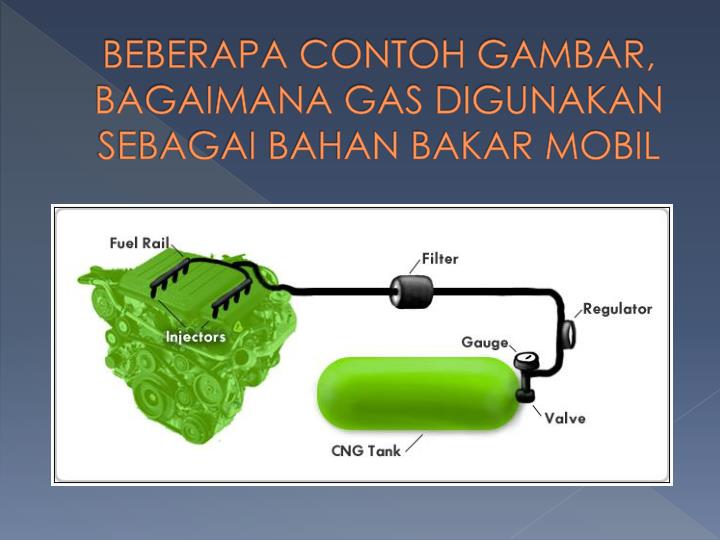 BEBERAPA CONTOH GAMBAR, BAGAIMANA GAS DIGUNAKAN SEBAGAI BAHAN BAKAR MOBIL

Fuel Rail

Filter

Regulator

Injectors

Gauge

Valve

CNG Tank